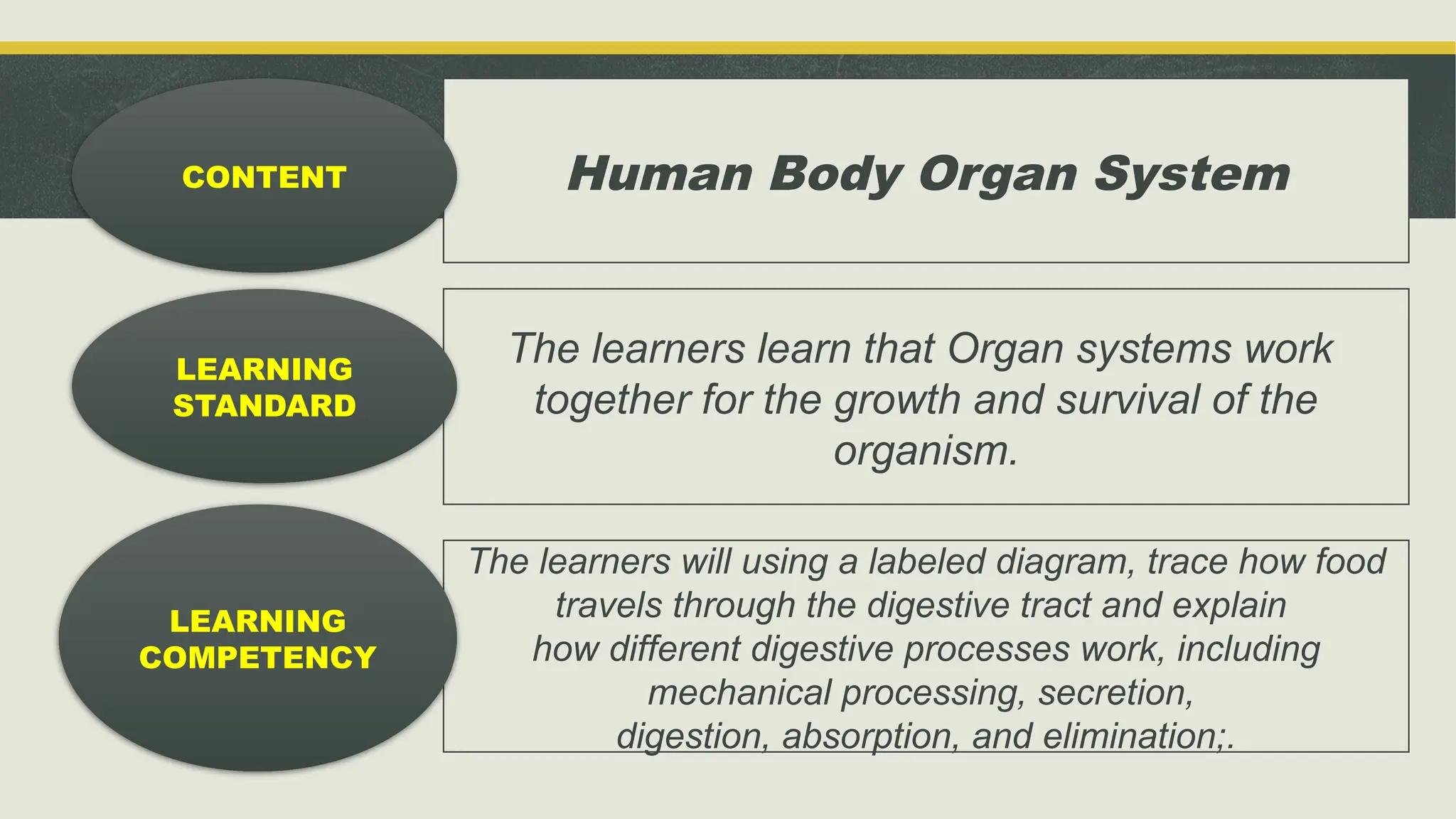 CONTENT

Human Body Organ System

LEARNING STANDARD

The learners learn that Organ systems work together for the growth and survival of the organism.

LEARNING COMPETENCY

The learners will using a labeled diagram, trace how food travels through the digestive tract and explain how different digestive processes work, including mechanical processing, secretion, digestion, absorption, and elimination;.